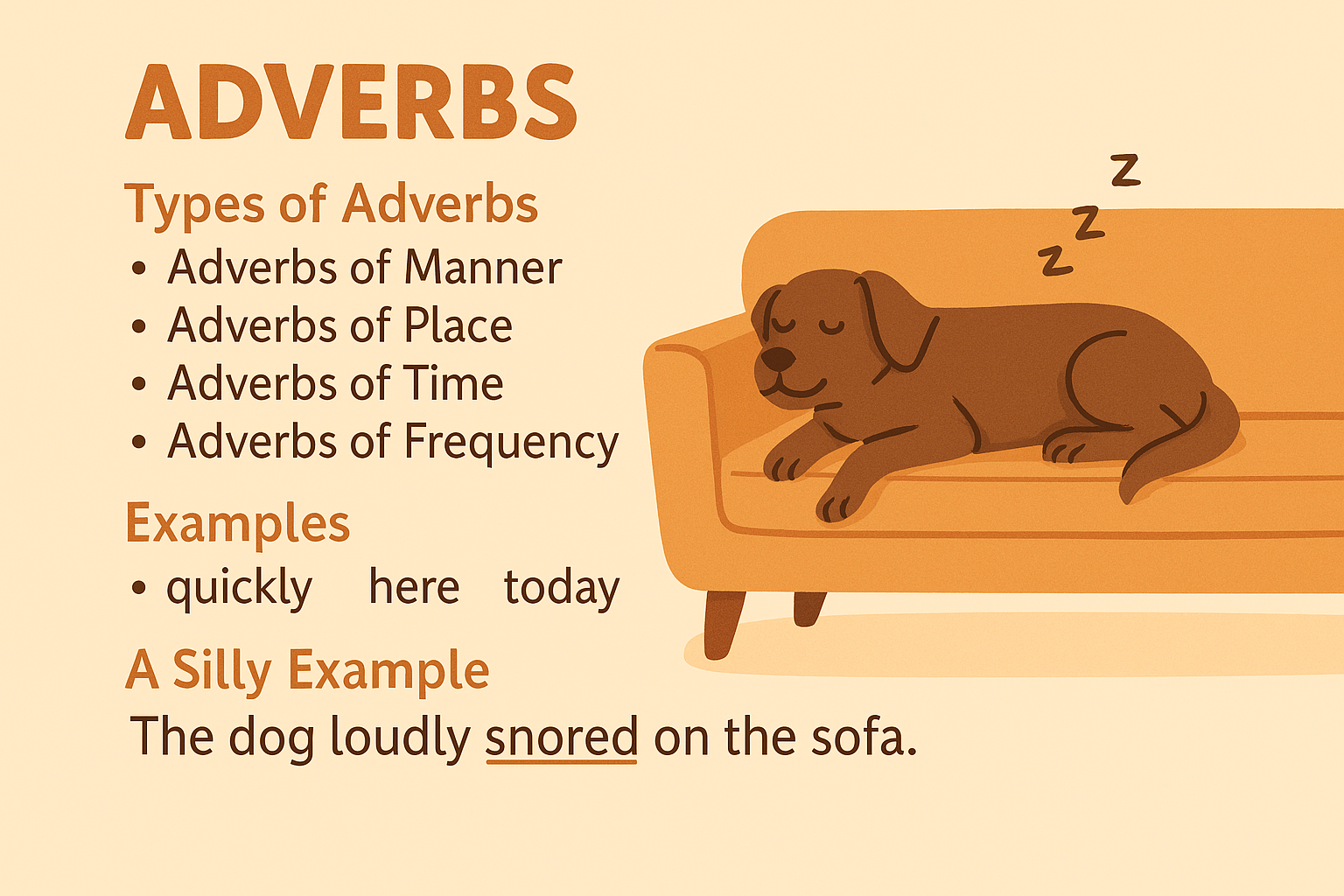 ADVERBS

Types of Adverbs
• Adverbs of Manner
• Adverbs of Place
• Adverbs of Time
• Adverbs of Frequency

Examples
• quickly here today

A Silly Example
The dog loudly snored on the sofa.

z z z